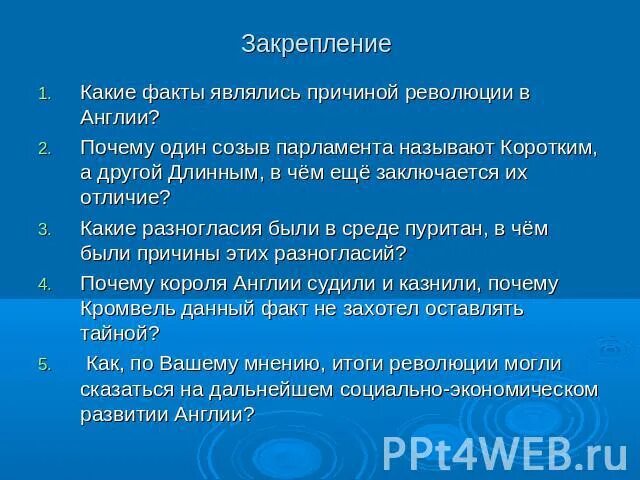 Закрепление

1. Какие факты являлись причиной революции в Англии?
2. Почему один созыв парламента называют Коротким, а другой Длинным, в чём ещё заключается их отличие?
3. Какие разногласия были в среде пуритан, в чём были причины этих разногласий?
4. Почему короля Англии судили и казнили, почему Кромвель данный факт не захотел оставлять тайной?
5. Как, по Вашему мнению, итоги революции могли сказаться на дальнейшем социально-экономическом развитии Англии?

PPt4WEB.ru